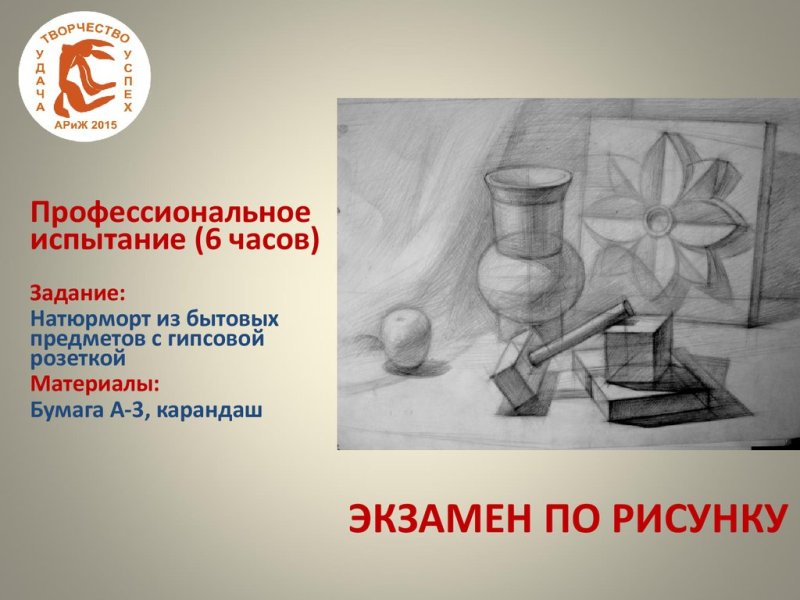 ТВОРЧЕСТВО
УДАЧА
УСПЕХ
АРиЖ 2015

Профессиональное испытание (6 часов)

Задание:
Натюрморт из бытовых предметов с гипсовой розеткой
Материалы:
Бумага А-3, карандаш

ЭКЗАМЕН ПО РИСУНКУ